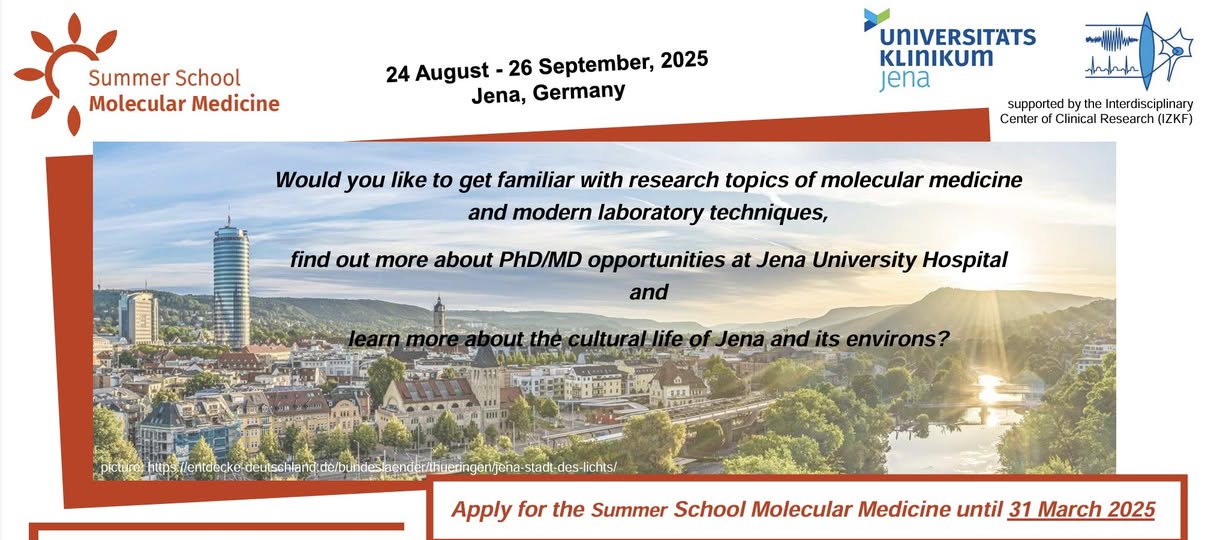 Summer School
Molecular Medicine

24 August - 26 September, 2025
Jena, Germany

UNIVERSITÄTS
KLINIKUM
jena

supported by the Interdisciplinary Center of Clinical Research (IZKF)

Would you like to get familiar with research topics of molecular medicine and modern laboratory techniques,

find out more about PhD/MD opportunities at Jena University Hospital and

learn more about the cultural life of Jena and its environs?

picture: https://entdecke-deutschland.de/bundeslaender/thueringen/jena-stadt-des-lichts/

Apply for the Summer School Molecular Medicine until 31 March 2025